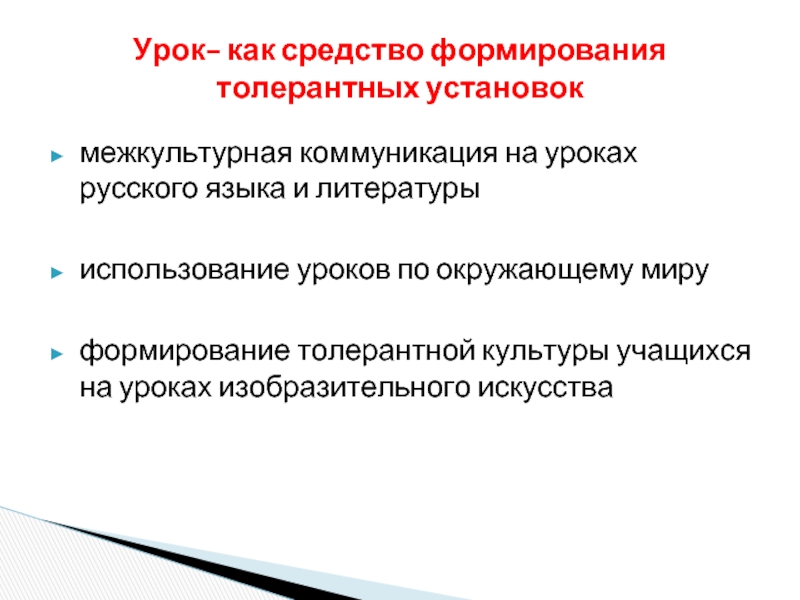 Урок– как средство формирования толерантных установок

► межкультурная коммуникация на уроках русского языка и литературы

► использование уроков по окружающему миру

► формирование толерантной культуры учащихся на уроках изобразительного искусства